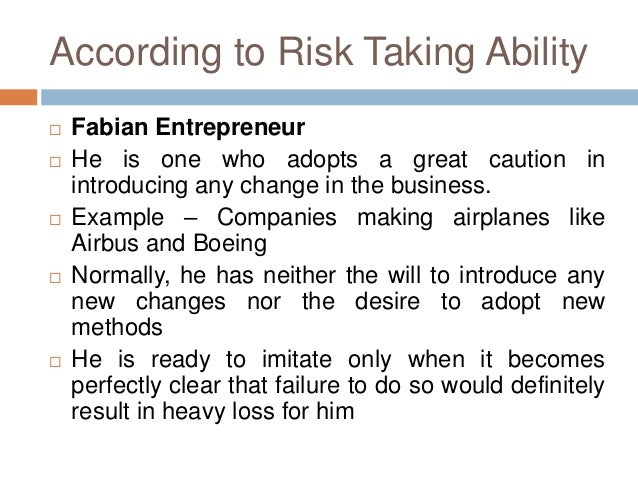 According to Risk Taking Ability

□ Fabian Entrepreneur

□ He is one who adopts a great caution in introducing any change in the business.

□ Example – Companies making airplanes like Airbus and Boeing

□ Normally, he has neither the will to introduce any new changes nor the desire to adopt new methods

□ He is ready to imitate only when it becomes perfectly clear that failure to do so would definitely result in heavy loss for him